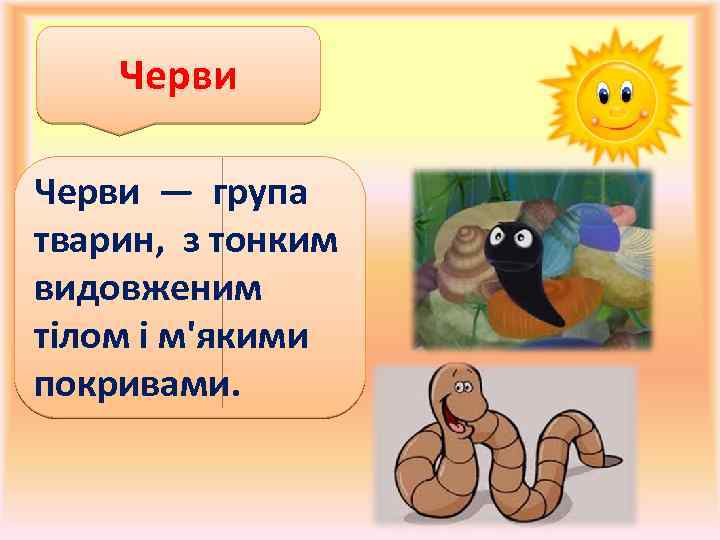 Черви

Черви — група тварин, з тонким видовженим тілом і м'якими покривами.